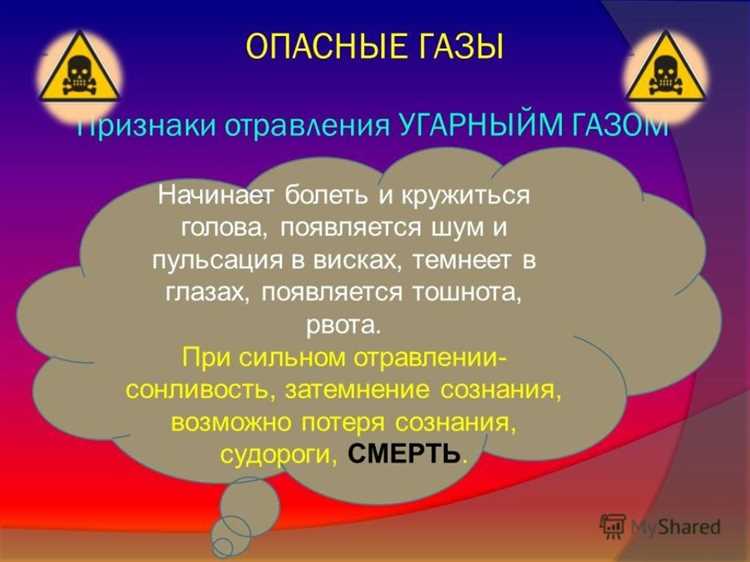 ОПАСНЫЕ ГАЗЫ

Признаки отравления УГАРНЫЙМ ГАЗОМ

Начинает болеть и кружиться голова, появляется шум и пульсация в висках, темнеет в глазах, появляется тошнота, рвота.

При сильном отравлении- сонливость, затемнение сознания, возможно потеря сознания, судороги, СМЕРТЬ.

MyShared